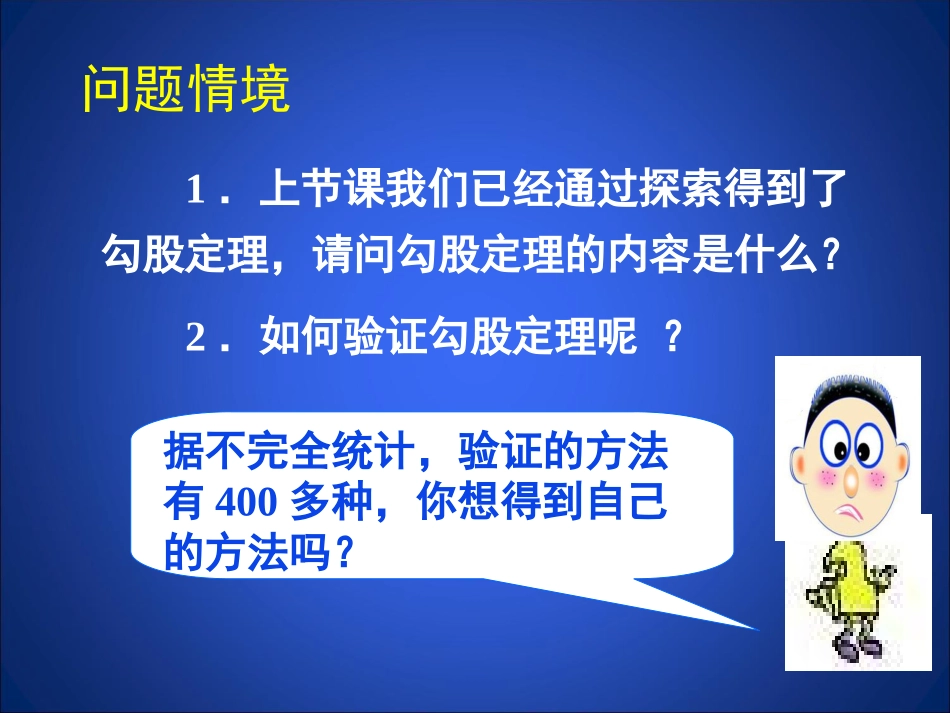 问题情境

1．上节课我们已经通过探索得到了勾股定理，请问勾股定理的内容是什么？

2．如何验证勾股定理呢 ？

据不完全统计，验证的方法有 400 多种，你想得到自己的方法吗？